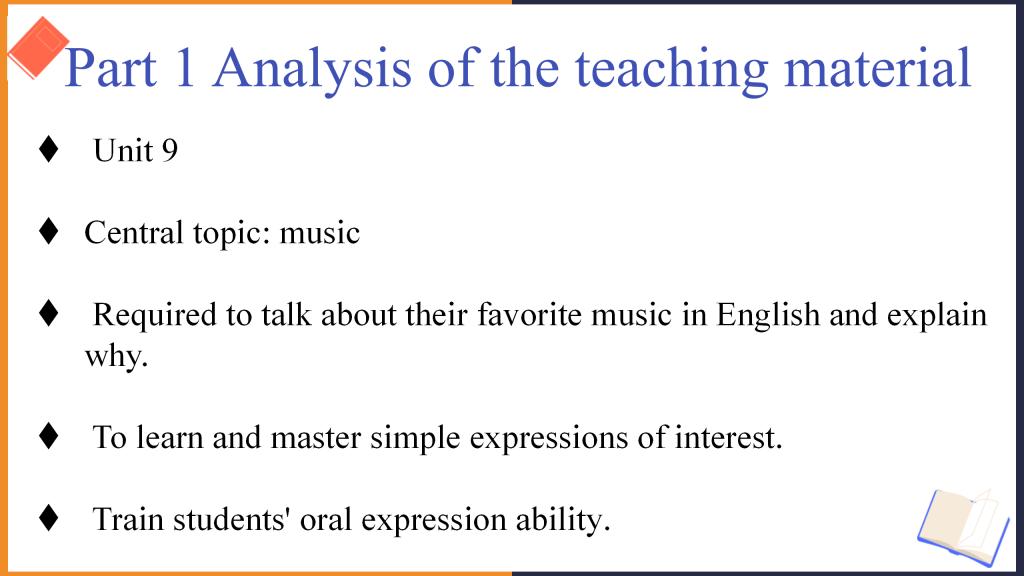 Part 1 Analysis of the teaching material

♦ Unit 9

♦ Central topic: music

♦ Required to talk about their favorite music in English and explain why.

♦ To learn and master simple expressions of interest.

♦ Train students' oral expression ability.